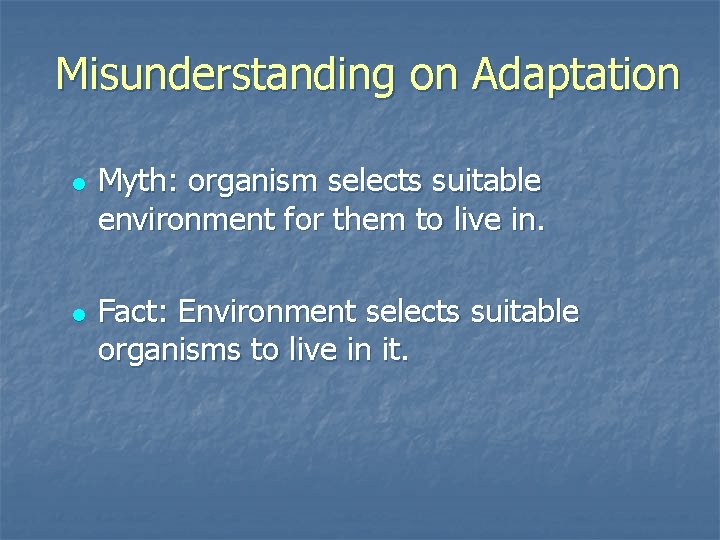 Misunderstanding on Adaptation

- Myth: organism selects suitable environment for them to live in.

- Fact: Environment selects suitable organisms to live in it.